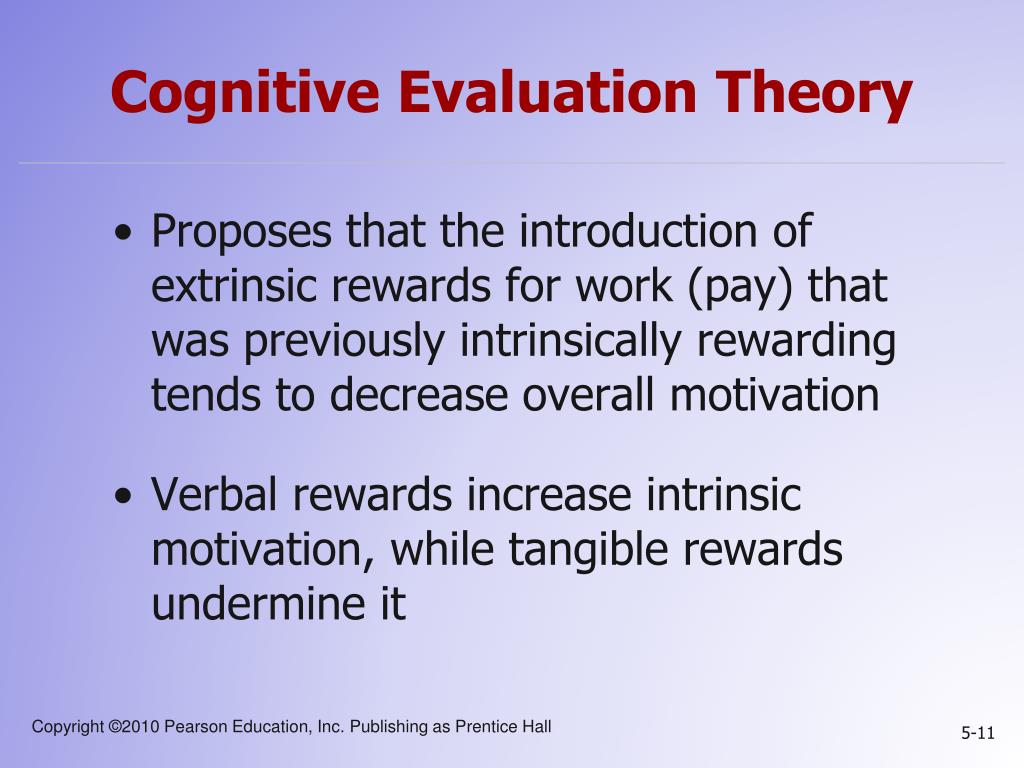 Cognitive Evaluation Theory

• Proposes that the introduction of extrinsic rewards for work (pay) that was previously intrinsically rewarding tends to decrease overall motivation

• Verbal rewards increase intrinsic motivation, while tangible rewards undermine it

Copyright ©2010 Pearson Education, Inc. Publishing as Prentice Hall

5-11